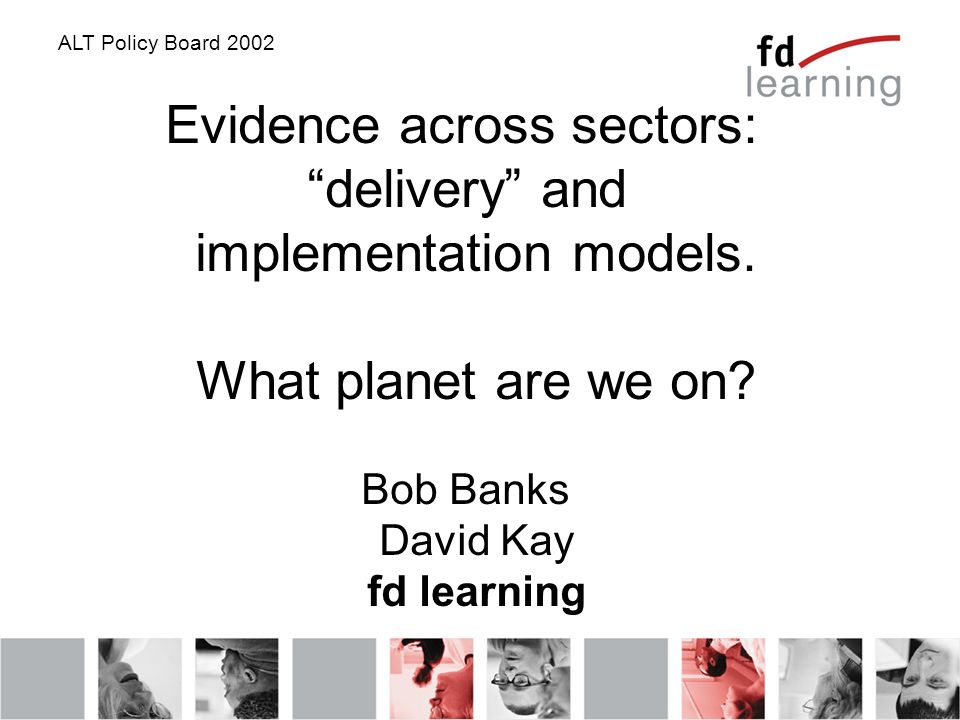 ALT Policy Board 2002

fd learning

Evidence across sectors: “delivery” and implementation models.

What planet are we on?

Bob Banks
David Kay
fd learning